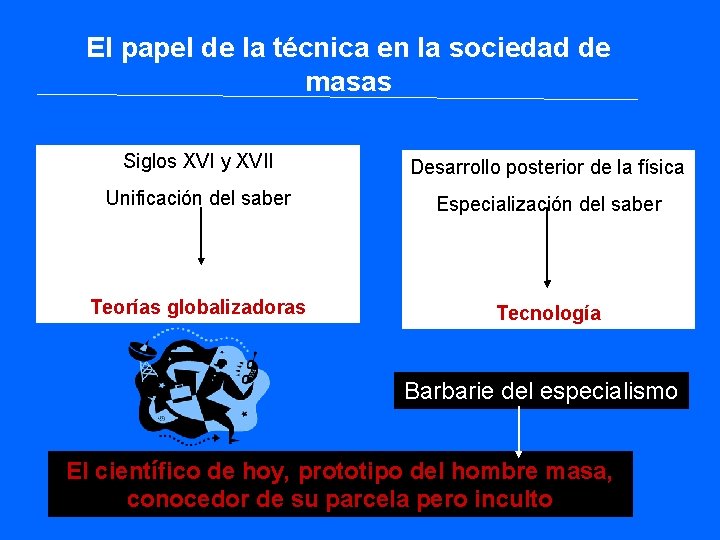 El papel de la técnica en la sociedad de masas

Siglos XVI y XVII

Unificación del saber

Teorías globalizadoras

Desarrollo posterior de la física

Especialización del saber

Tecnología

Barbarie del especialismo

El científico de hoy, prototipo del hombre masa, conocedor de su parcela pero inculto